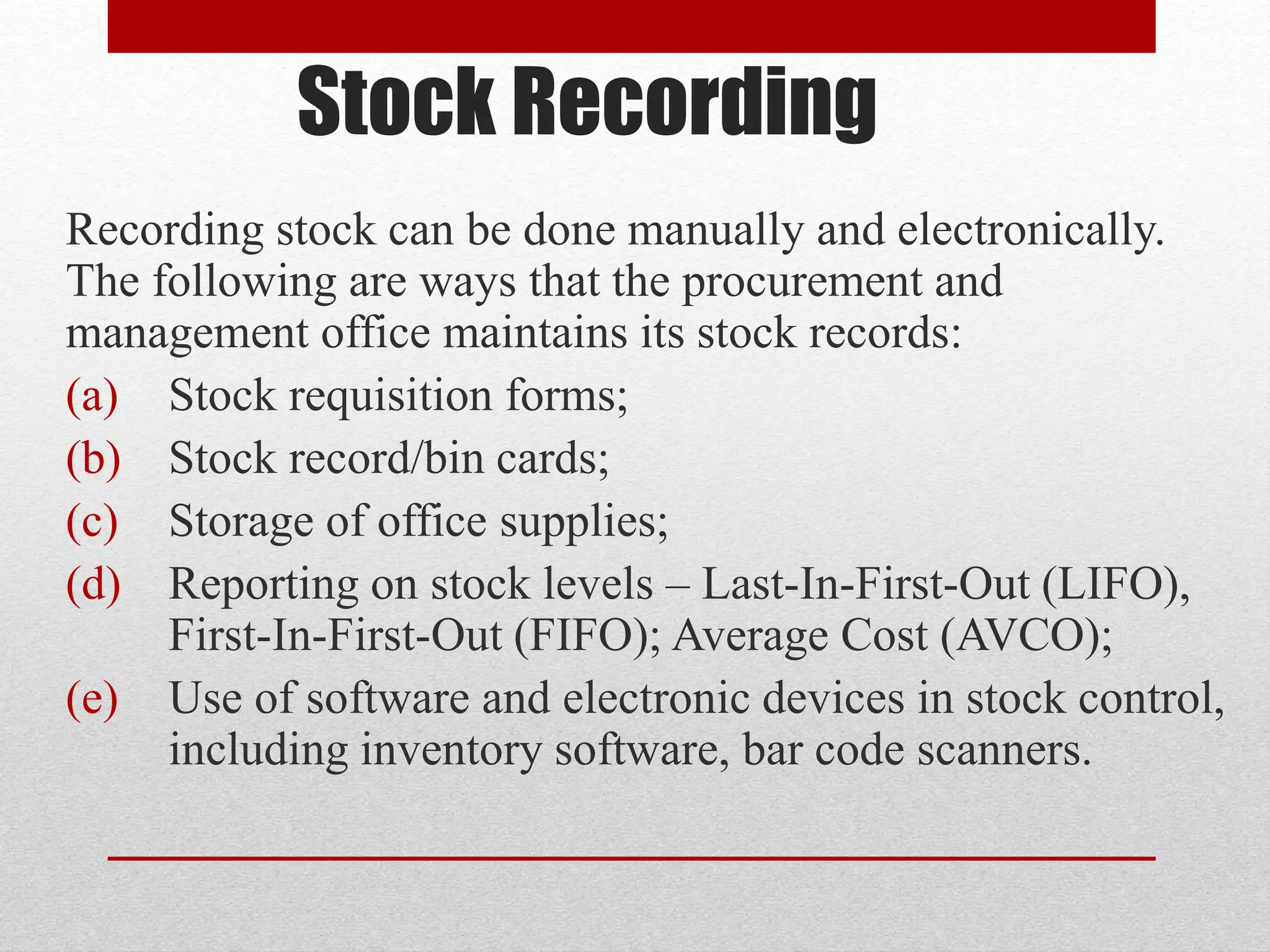 Stock Recording

Recording stock can be done manually and electronically. The following are ways that the procurement and management office maintains its stock records:

(a) Stock requisition forms;

(b) Stock record/bin cards;

(c) Storage of office supplies;

(d) Reporting on stock levels – Last-In-First-Out (LIFO), First-In-First-Out (FIFO); Average Cost (AVCO);

(e) Use of software and electronic devices in stock control, including inventory software, bar code scanners.